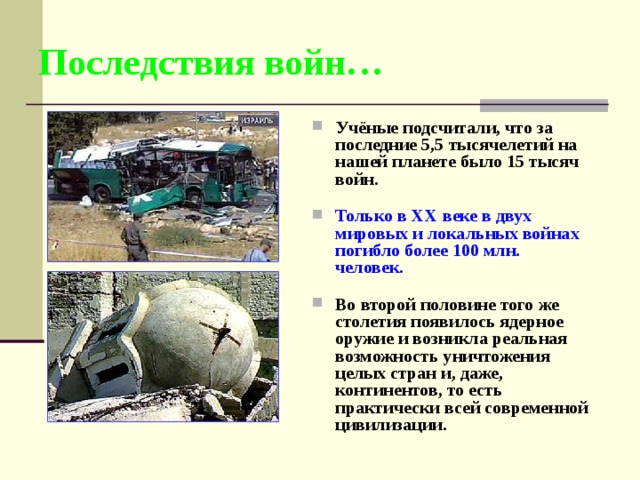 Последствия войн…

ИЗРАИЛЬ

Учёные подсчитали, что за последние 5,5 тысячелетий на нашей планете было 15 тысяч войн.

Только в XX веке в двух мировых и локальных войнах погибло более 100 млн. человек.

Во второй половине того же столетия появилось ядерное оружие и возникла реальная возможность уничтожения целых стран и, даже, континентов, то есть практически всей современной цивилизации.